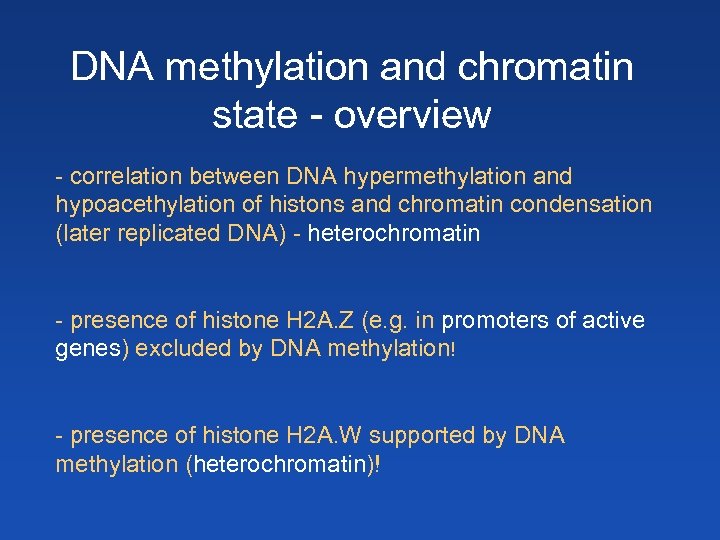 DNA methylation and chromatin state - overview

- correlation between DNA hypermethylation and hypoacethylation of histons and chromatin condensation (later replicated DNA) - heterochromatin

- presence of histone H2A.Z (e.g. in promoters of active genes) excluded by DNA methylation!

- presence of histone H2A.W supported by DNA methylation (heterochromatin)!